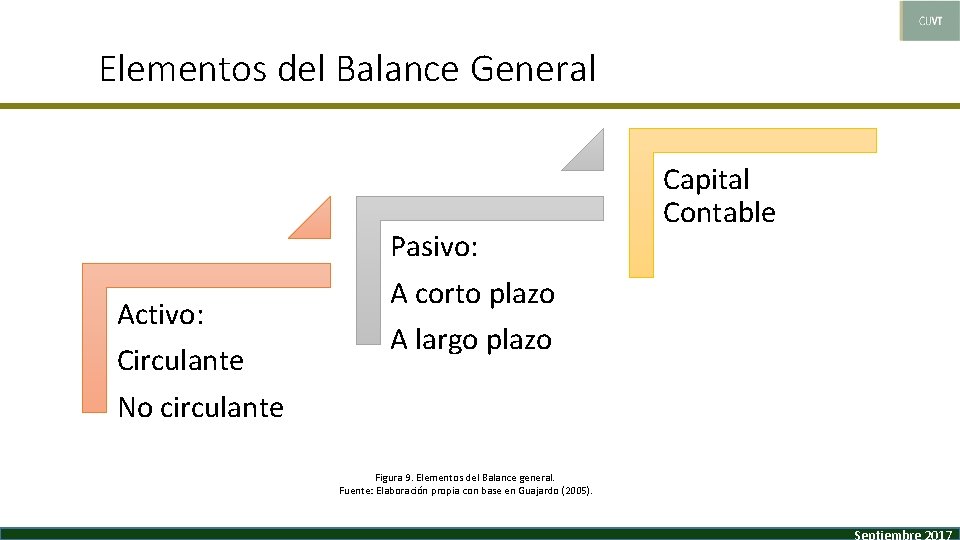 CUVT

Elementos del Balance General

Activo:
Circulante
No circulante

Pasivo:
A corto plazo
A largo plazo

Capital Contable

Figura 9. Elementos del Balance general.
Fuente: Elaboración propia con base en Guajardo (2005).

Septiembre 2017